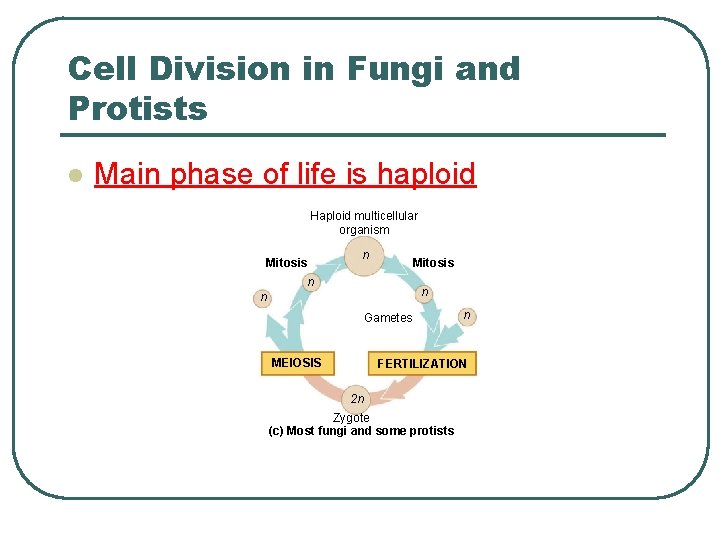 Cell Division in Fungi and Protists

Main phase of life is haploid

Haploid multicellular organism

$n$

Mitosis

Mitosis

$n$

$n$

$n$

$n$

Gametes

MEIOSIS

FERTILIZATION

$2n$

Zygote

(c) Most fungi and some protists